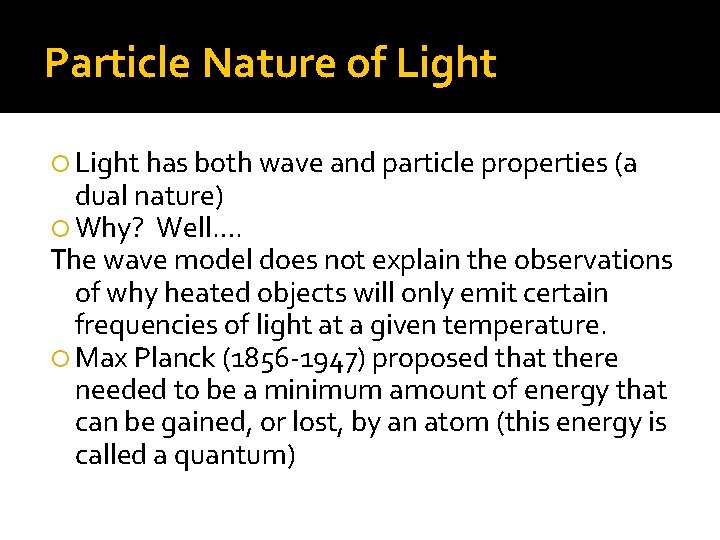 Particle Nature of Light

Light has both wave and particle properties (a dual nature)

Why? Well….

The wave model does not explain the observations of why heated objects will only emit certain frequencies of light at a given temperature.

Max Planck (1856-1947) proposed that there needed to be a minimum amount of energy that can be gained, or lost, by an atom (this energy is called a quantum)